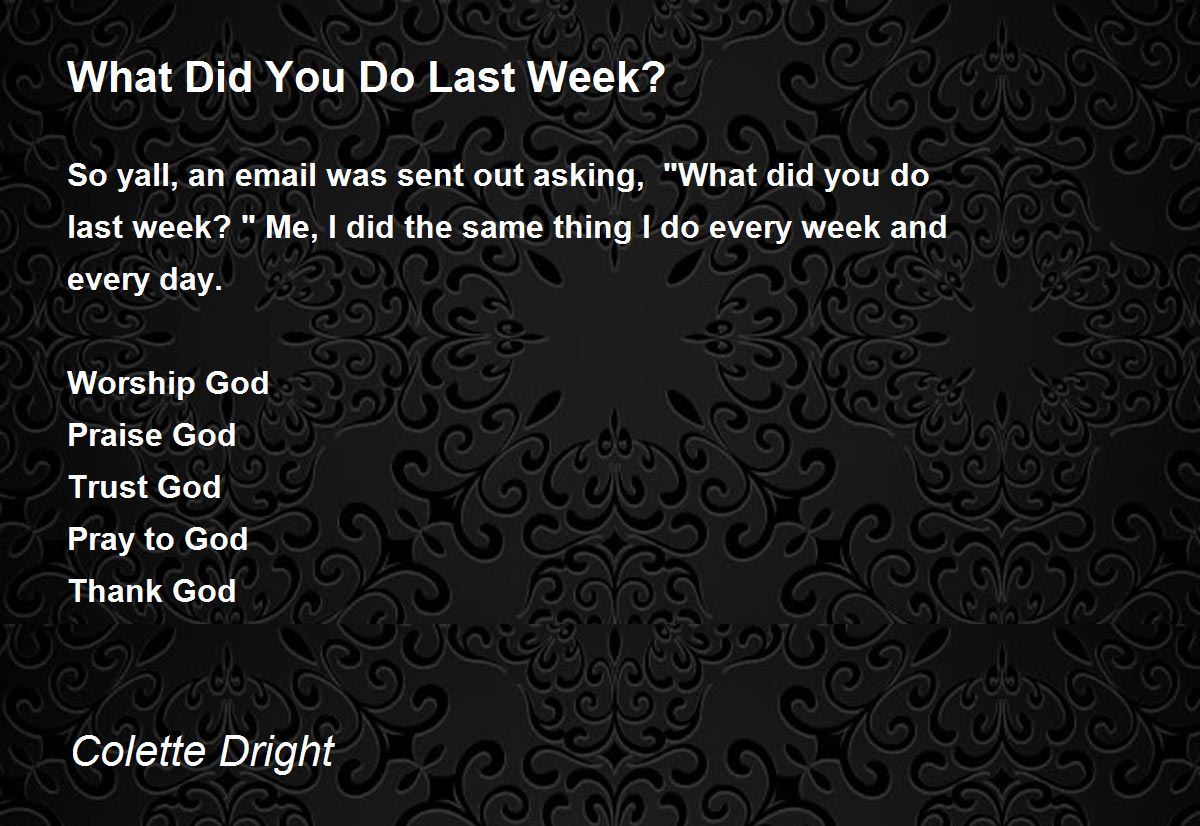 What Did You Do Last Week?

So yall, an email was sent out asking, "What did you do last week? " Me, I did the same thing I do every week and every day.

Worship God
Praise God
Trust God
Pray to God
Thank God

Colette Dright